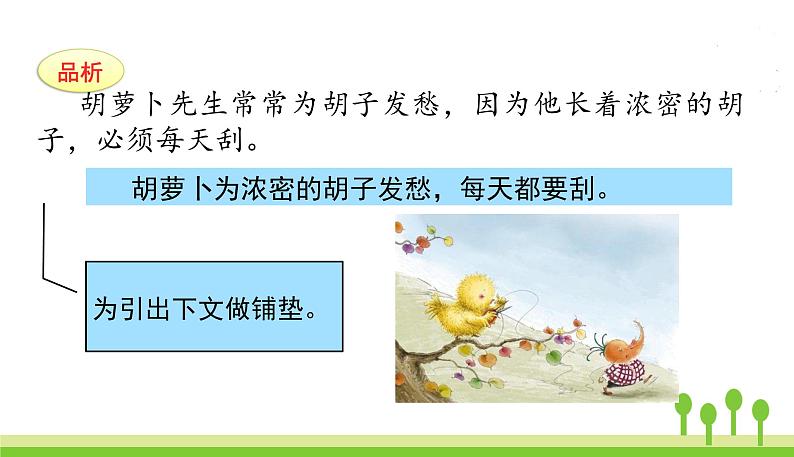 品析

胡萝卜先生常常为胡子发愁，因为他长着浓密的胡子，必须每天刮。

胡萝卜为浓密的胡子发愁，每天都要刮。

为引出下文做铺垫。